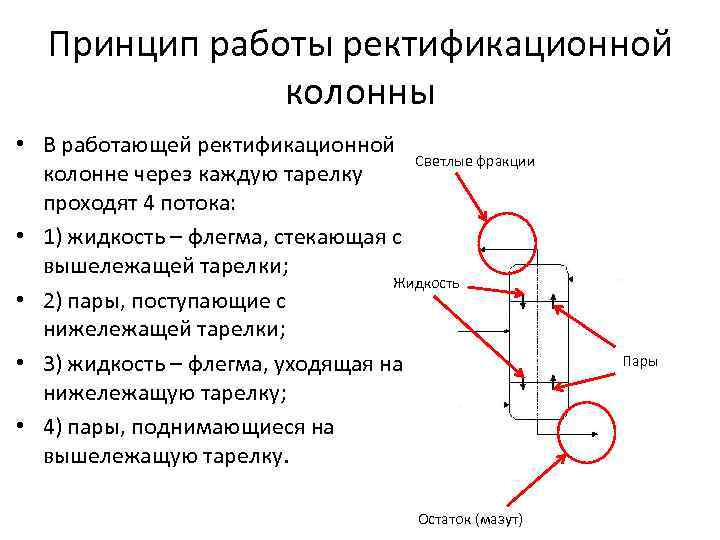 Принцип работы ректификационной колонны

• В работающей ректификационной колонне через каждую тарелку проходят 4 потока:
• 1) жидкость – флегма, стекающая с вышележащей тарелки;
• 2) пары, поступающие с нижележащей тарелки;
• 3) жидкость – флегма, уходящая на нижележащую тарелку;
• 4) пары, поднимающиеся на вышележащую тарелку.

Светлые фракции
Жидкость
Пары
Остаток (мазут)